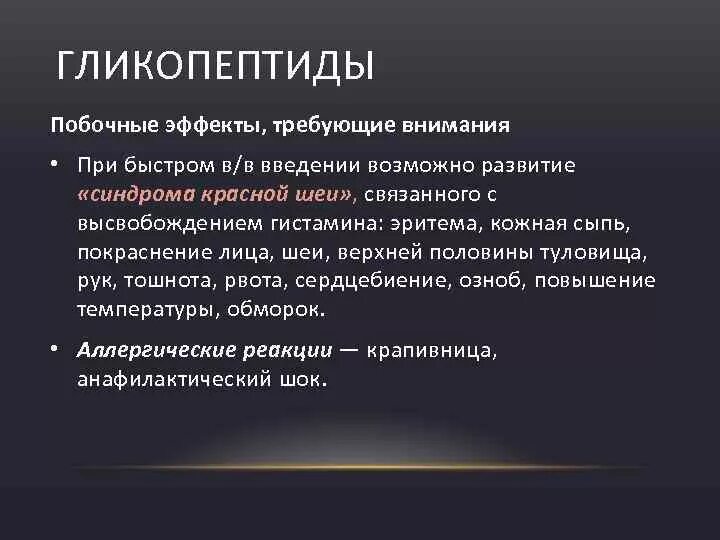 ГЛИКОПЕПТИДЫ

Побочные эффекты, требующие внимания

• При быстром в/в введении возможно развитие «синдрома красной шеи», связанного с высвобождением гистамина: эритема, кожная сыпь, покраснение лица, шеи, верхней половины туловища, рук, тошнота, рвота, сердцебиение, озноб, повышение температуры, обморок.

• Аллергические реакции — крапивница, анафилактический шок.